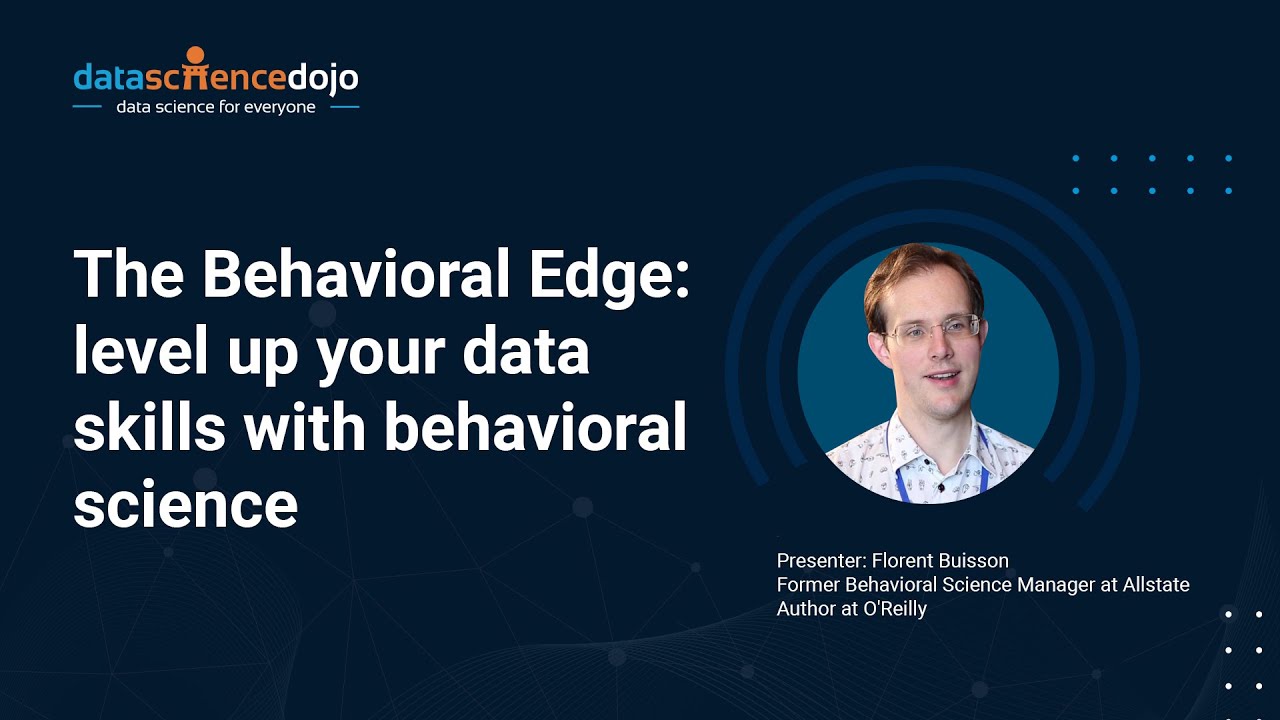 datasciencedojo
data science for everyone

The Behavioral Edge: level up your data skills with behavioral science

Presenter: Florent Buisson
Former Behavioral Science Manager at Allstate
Author at O'Reilly